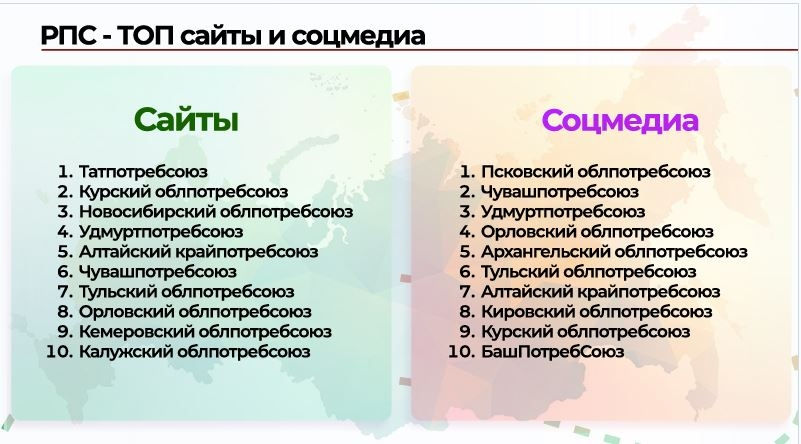 РПС - ТОП сайты и соцмедиа

Сайты

1. Татпотребсоюз
2. Курский облпотребсоюз
3. Новосибирский облпотребсоюз
4. Удмуртпотребсоюз
5. Алтайский крайпотребсоюз
6. Чувашпотребсоюз
7. Тульский облпотребсоюз
8. Орловский облпотребсоюз
9. Кемеровский облпотребсоюз
10. Калужский облпотребсоюз

Соцмедиа

1. Псковский облпотребсоюз
2. Чувашпотребсоюз
3. Удмуртпотребсоюз
4. Орловский облпотребсоюз
5. Архангельский облпотребсоюз
6. Тульский облпотребсоюз
7. Алтайский крайпотребсоюз
8. Кировский облпотребсоюз
9. Курский облпотребсоюз
10. БашПотребСоюз